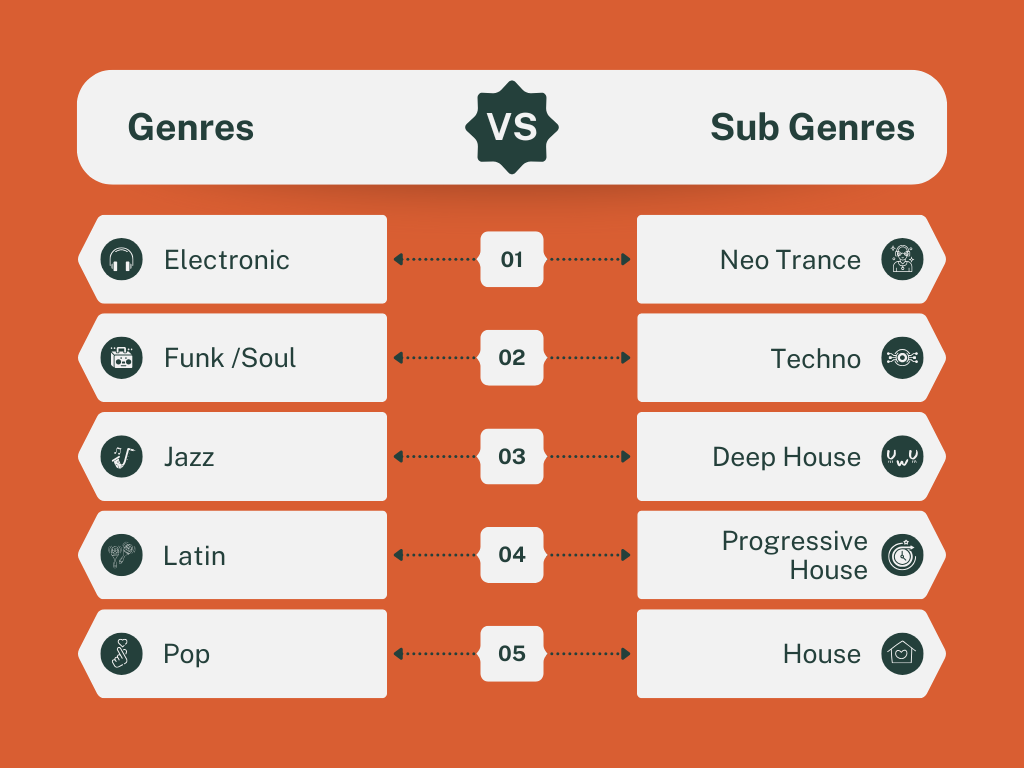 Genres

VS

Sub Genres

Electronic

01

Neo Trance

Funk /Soul

02

Techno

Jazz

03

Deep House

Latin

04

Progressive House

Pop

05

House